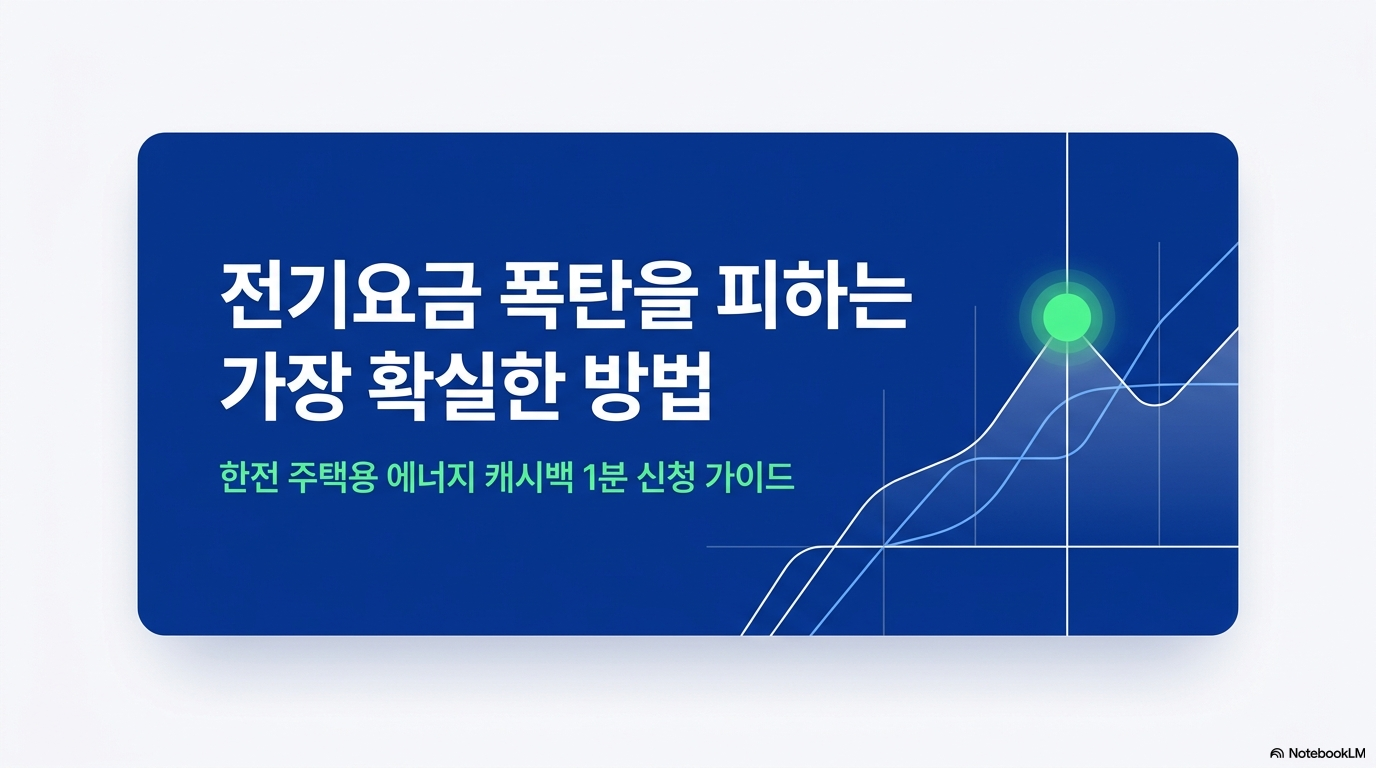 전기요금 폭탄을 피하는 가장 확실한 방법

한전 주택용 에너지 캐시백 1분 신청 가이드

NotebookLM